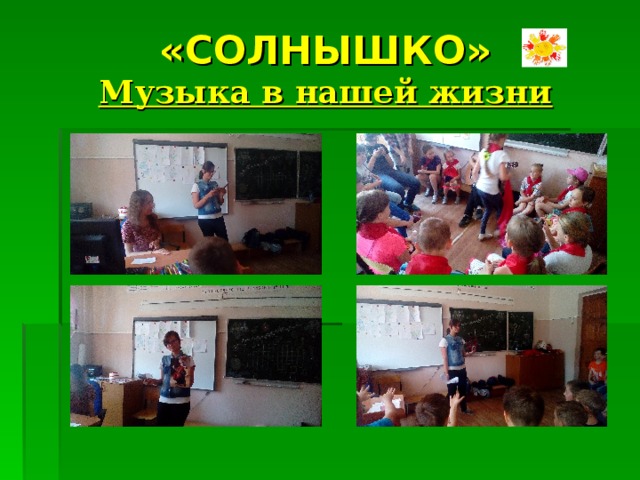 «СОЛНЫШКО»
Музыка в нашей жизни